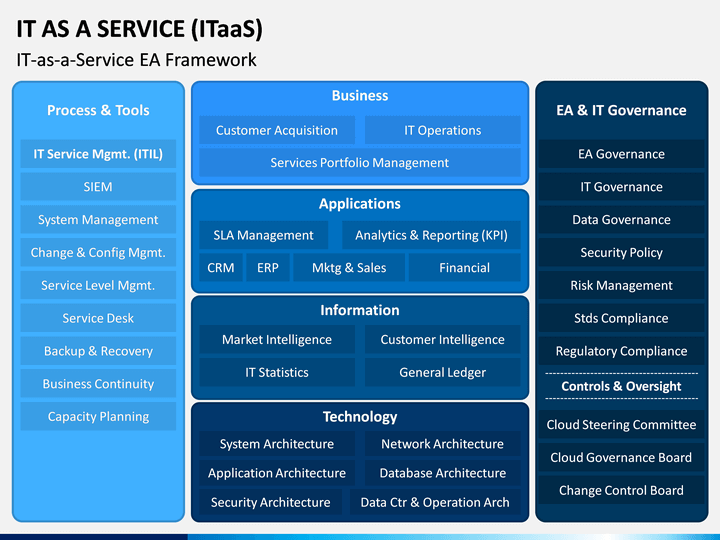 IT AS A SERVICE (ITaaS)

IT-as-a-Service EA Framework

Process & Tools

IT Service Mgmt. (ITIL)

SIEM

System Management

Change & Config Mgmt.

Service Level Mgmt.

Service Desk

Backup & Recovery

Business Continuity

Capacity Planning

Business

Customer Acquisition

IT Operations

Services Portfolio Management

Applications

SLA Management

Analytics & Reporting (KPI)

CRM

ERP

Mktg & Sales

Financial

Information

Market Intelligence

Customer Intelligence

IT Statistics

General Ledger

Technology

System Architecture

Network Architecture

Application Architecture

Database Architecture

Security Architecture

Data Ctr & Operation Arch

EA & IT Governance

EA Governance

IT Governance

Data Governance

Security Policy

Risk Management

Stds Compliance

Regulatory Compliance

Controls & Oversight

Cloud Steering Committee

Cloud Governance Board

Change Control Board